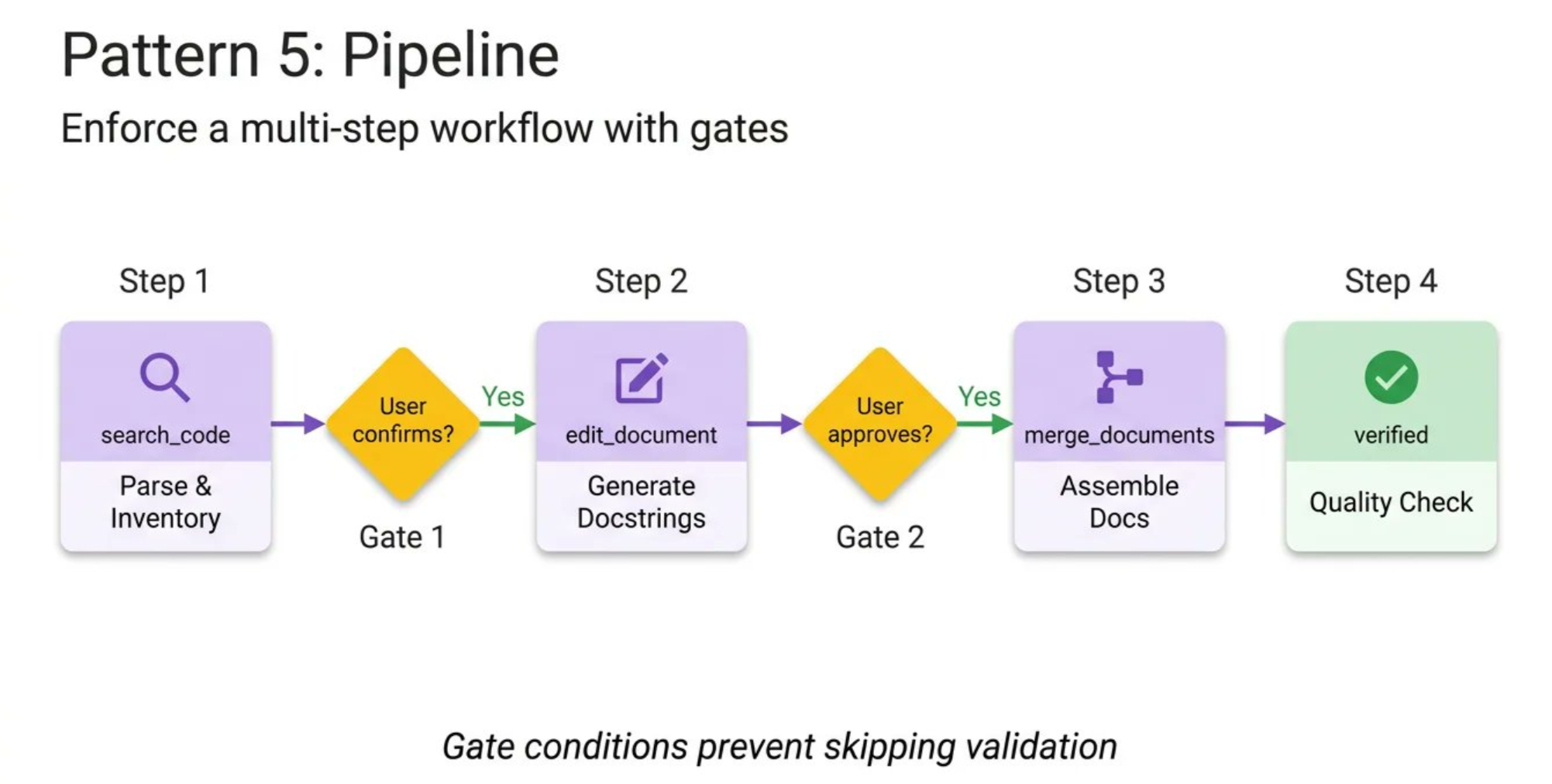 Pattern 5: Pipeline

Enforce a multi-step workflow with gates

Step 1

search_code

Parse & Inventory

User confirms?

Gate 1

Yes

Step 2

edit_document

Generate Docstrings

User approves?

Gate 2

Yes

Step 3

merge_documents

Assemble Docs

Step 4

verified

Quality Check

Gate conditions prevent skipping validation